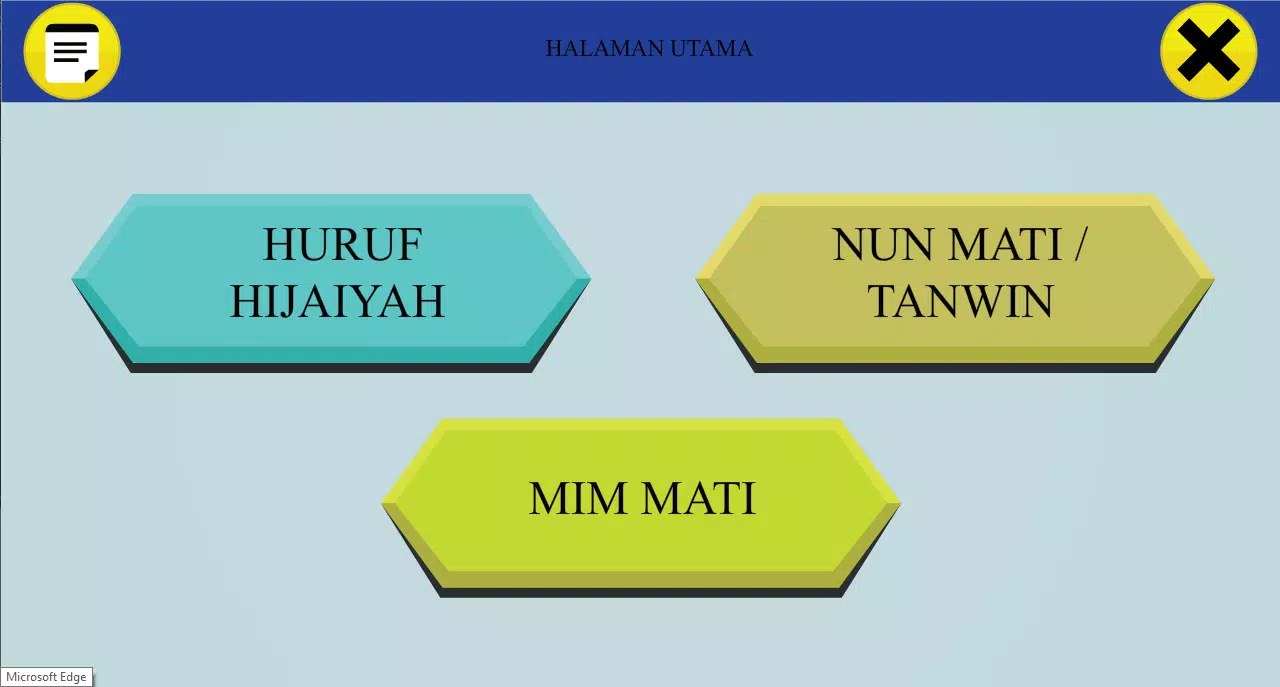 HALAMAN UTAMA

HURUF HIJAIYAH

NUN MATI / TANWIN

MIM MATI

Microsoft Edge